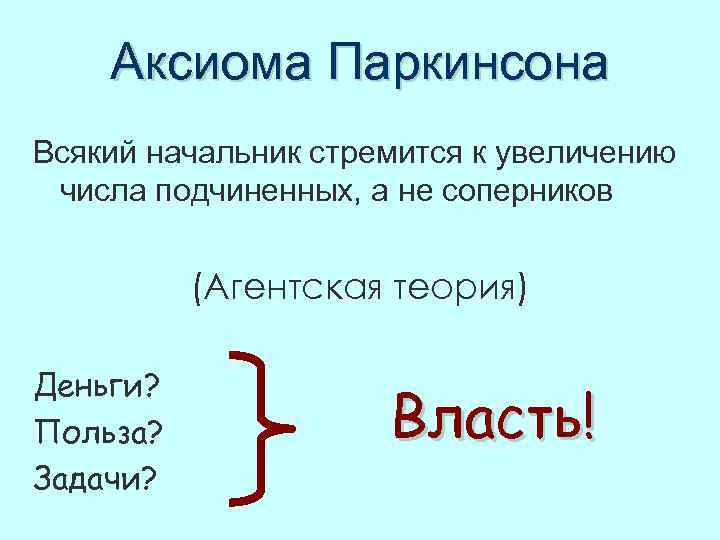 Аксиома Паркинсона

Всякий начальник стремится к увеличению числа подчиненных, а не соперников

(Агентская теория)

Деньги?
Польза?
Задачи?

Власть!